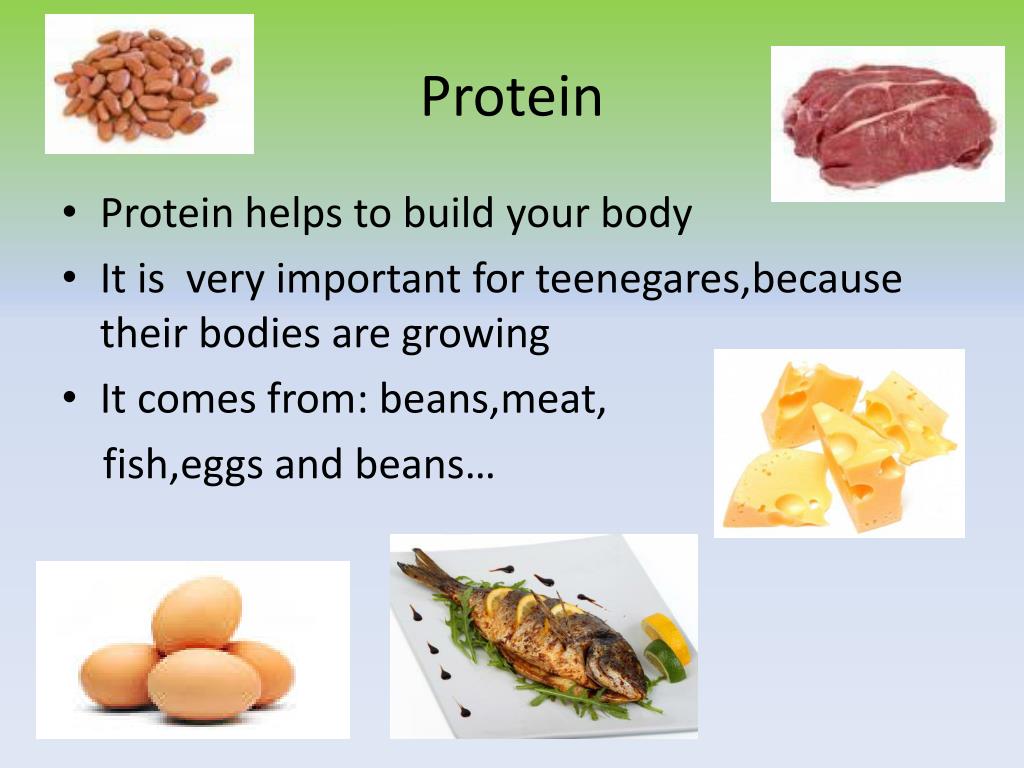 Protein

• Protein helps to build your body
• It is very important for teenegares,because their bodies are growing
• It comes from: beans,meat, fish,eggs and beans…